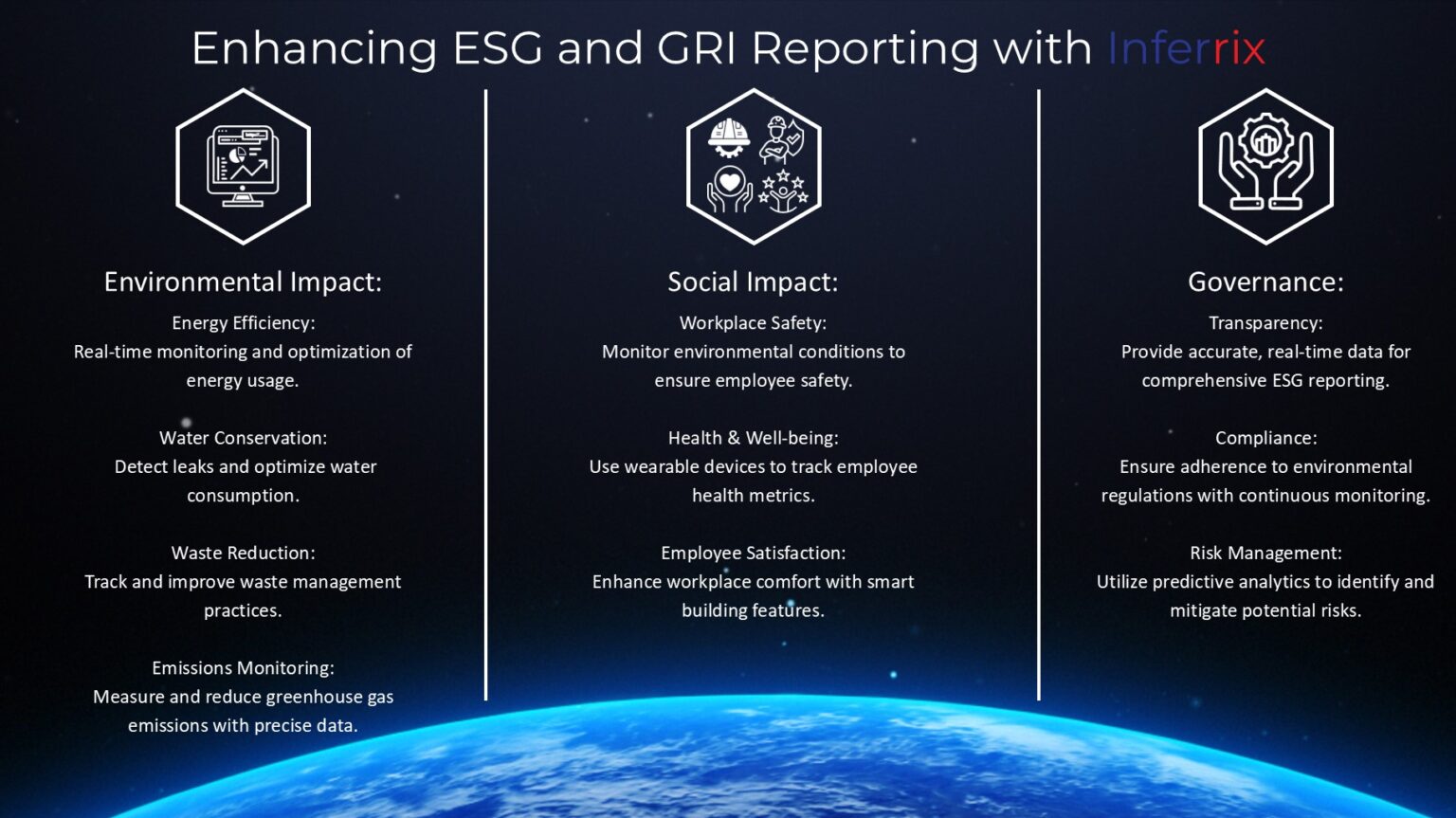 Enhancing ESG and GRI Reporting with Inferrix

Environmental Impact:

Energy Efficiency:
Real-time monitoring and optimization of energy usage.

Water Conservation:
Detect leaks and optimize water consumption.

Waste Reduction:
Track and improve waste management practices.

Emissions Monitoring:
Measure and reduce greenhouse gas emissions with precise data.

Social Impact:

Workplace Safety:
Monitor environmental conditions to ensure employee safety.

Health & Well-being:
Use wearable devices to track employee health metrics.

Employee Satisfaction:
Enhance workplace comfort with smart building features.

Governance:

Transparency:
Provide accurate, real-time data for comprehensive ESG reporting.

Compliance:
Ensure adherence to environmental regulations with continuous monitoring.

Risk Management:
Utilize predictive analytics to identify and mitigate potential risks.